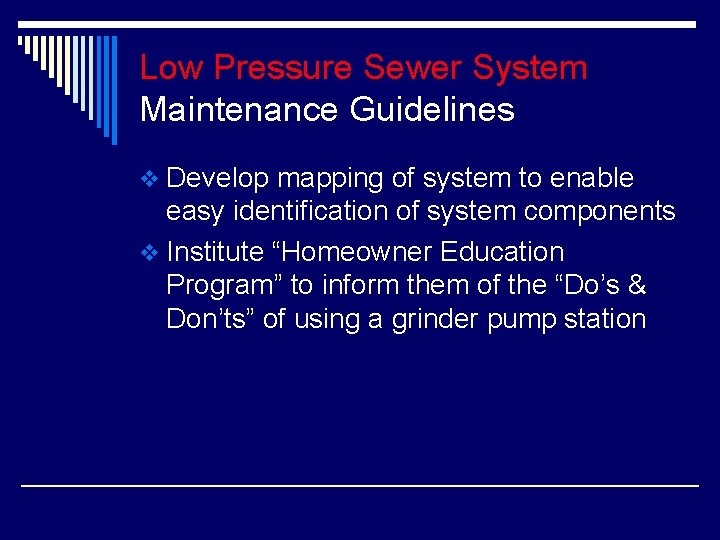 Low Pressure Sewer System
Maintenance Guidelines

❖ Develop mapping of system to enable easy identification of system components
❖ Institute “Homeowner Education Program” to inform them of the “Do’s & Don’ts” of using a grinder pump station